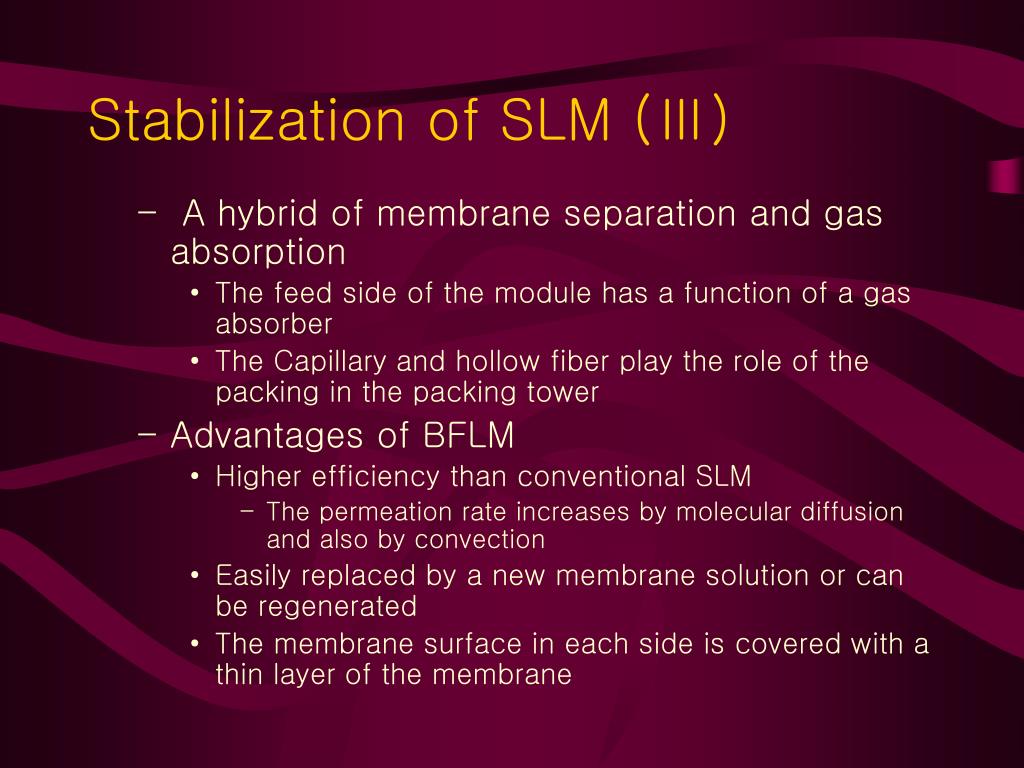 Stabilization of SLM (III)

– A hybrid of membrane separation and gas absorption
• The feed side of the module has a function of a gas absorber
• The Capillary and hollow fiber play the role of the packing in the packing tower
– Advantages of BFLM
• Higher efficiency than conventional SLM
– The permeation rate increases by molecular diffusion and also by convection
• Easily replaced by a new membrane solution or can be regenerated
• The membrane surface in each side is covered with a thin layer of the membrane